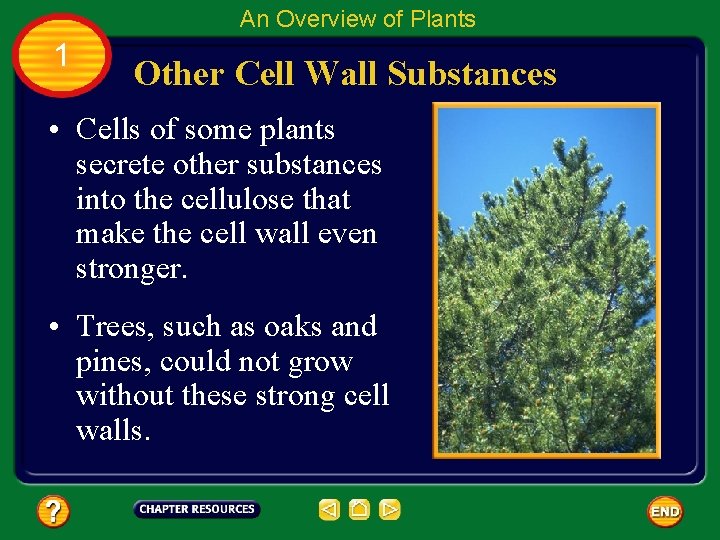 An Overview of Plants

1

Other Cell Wall Substances

• Cells of some plants secrete other substances into the cellulose that make the cell wall even stronger.

• Trees, such as oaks and pines, could not grow without these strong cell walls.

?

CHAPTER RESOURCES

END